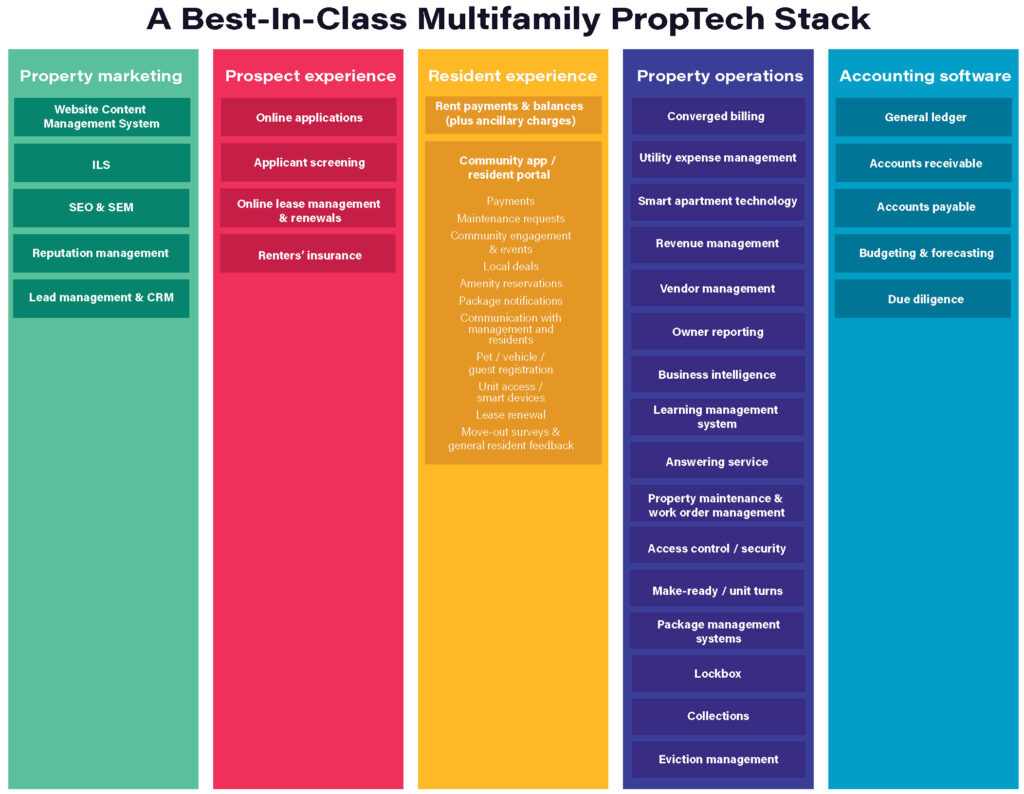 A Best-In-Class Multifamily PropTech Stack

Property marketing

Website Content Management System

ILS

SEO & SEM

Reputation management

Lead management & CRM

Prospect experience

Online applications

Applicant screening

Online lease management & renewals

Renters' insurance

Resident experience

Rent payments & balances (plus ancillary charges)

Community app / resident portal

Payments

Maintenance requests

Community engagement & events

Local deals

Amenity reservations

Package notifications

Communication with management and residents

Pet / vehicle / guest registration

Unit access / smart devices

Lease renewal

Move-out surveys & general resident feedback

Property operations

Converged billing

Utility expense management

Smart apartment technology

Revenue management

Vendor management

Owner reporting

Business intelligence

Learning management system

Answering service

Property maintenance & work order management

Access control / security

Make-ready / unit turns

Package management systems

Lockbox

Collections

Eviction management

Accounting software

General ledger

Accounts receivable

Accounts payable

Budgeting & forecasting

Due diligence